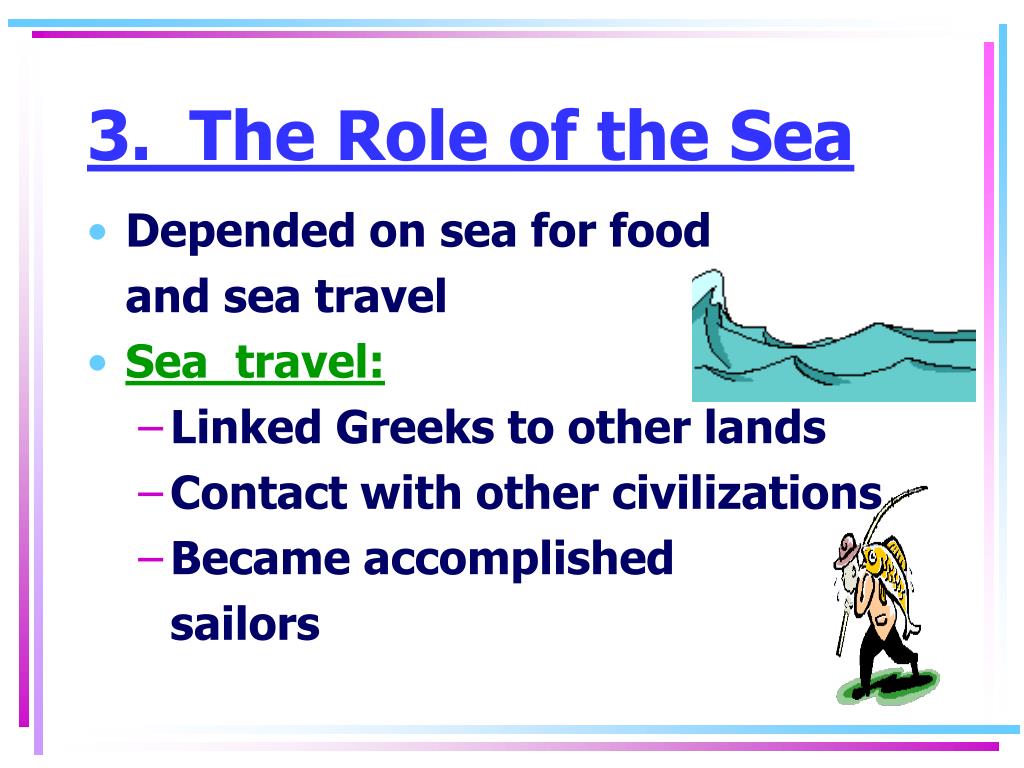 3. The Role of the Sea

• Depended on sea for food and sea travel
• Sea travel:
 – Linked Greeks to other lands
 – Contact with other civilizations
 – Became accomplished sailors